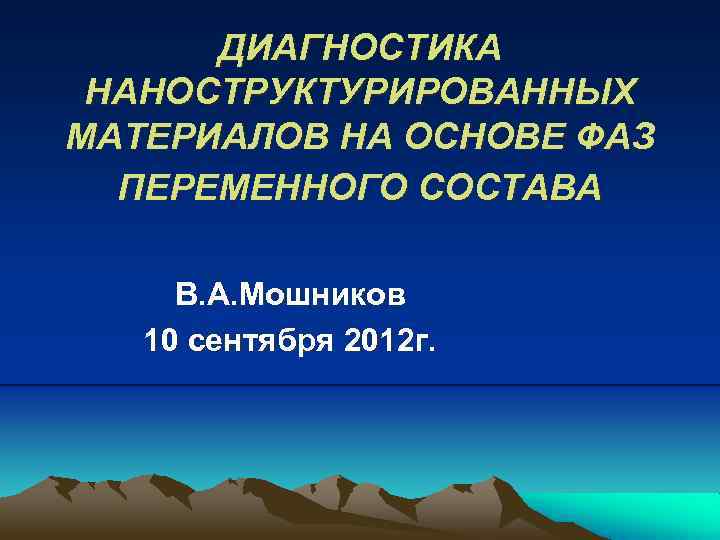 ДИАГНОСТИКА НАНОСТРУКТУРИРОВАННЫХ МАТЕРИАЛОВ НА ОСНОВЕ ФАЗ ПЕРЕМЕННОГО СОСТАВА

В.А.Мошников
10 сентября 2012г.